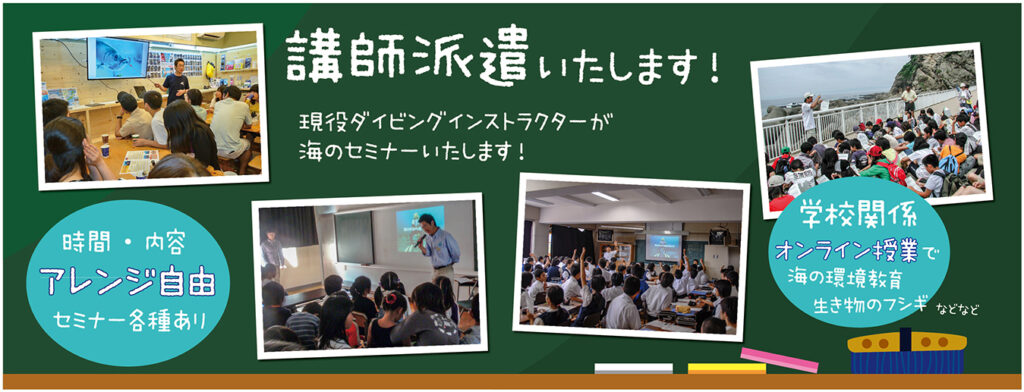 講師派遣いたします！

現役ダイビングインストラクターが
海のセミナーいたします！

時間・内容
アレンジ自由
セミナー各種あり

学校関係
オンライン授業で
海の環境教育
生き物のフシギ などなど